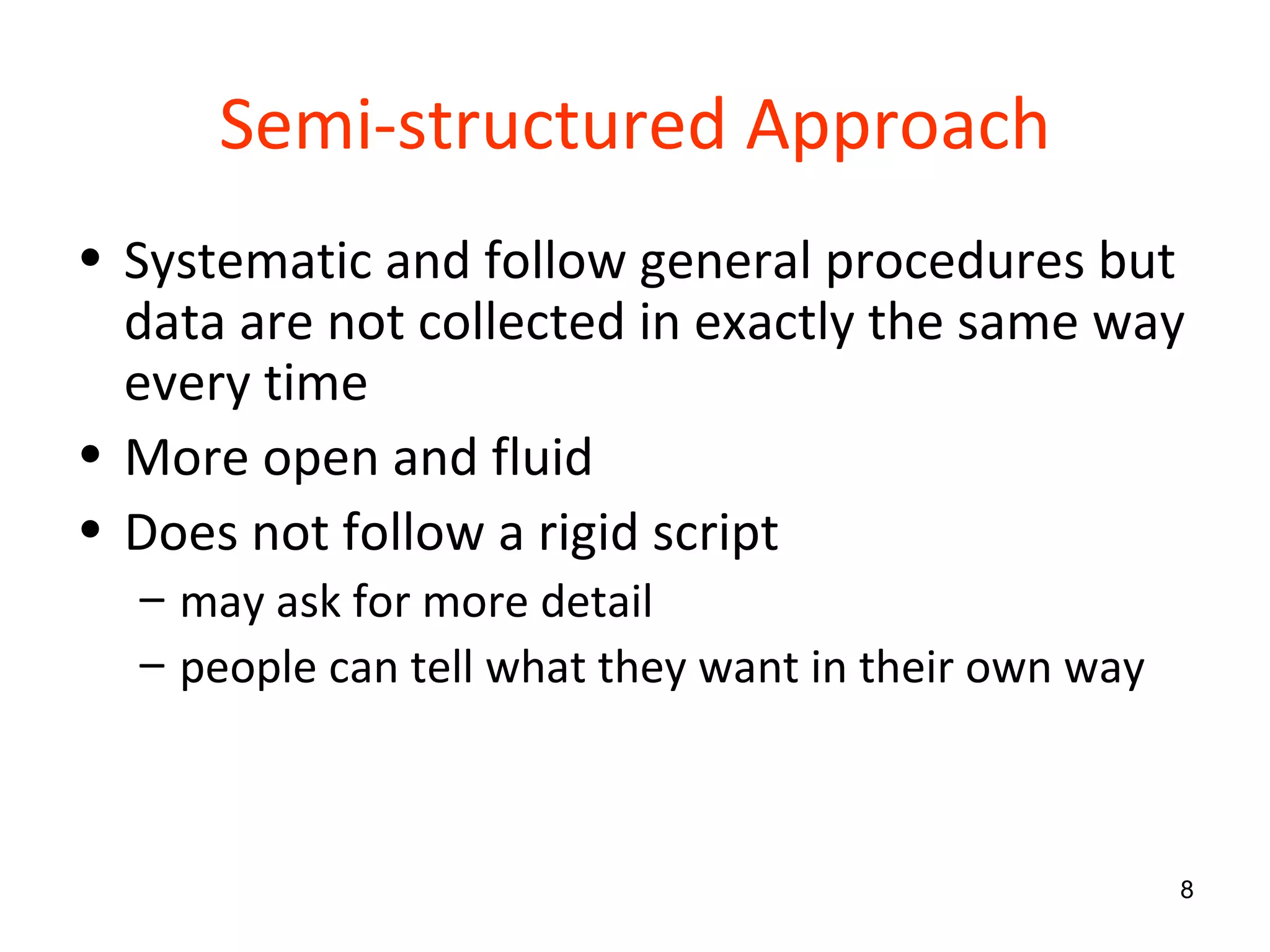 Semi-structured Approach

• Systematic and follow general procedures but data are not collected in exactly the same way every time
• More open and fluid
• Does not follow a rigid script
– may ask for more detail
– people can tell what they want in their own way

8